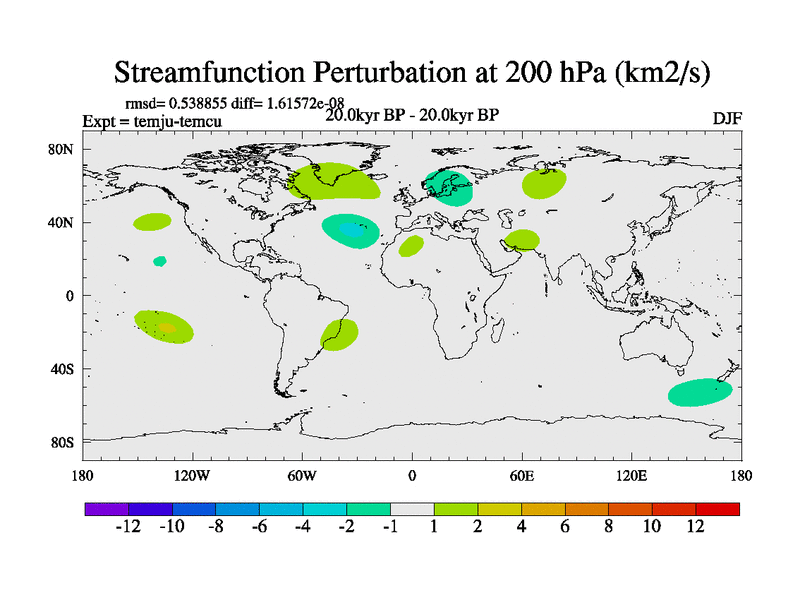 Streamfunction Perturbation at 200 hPa (km2/s)

rmsd= 0.538855 diff= 1.61572e-08
Expt = temju-temcu
20.0kyr BP - 20.0kyr BP
DJF

80N
40N
0
40S
80S

180
120W
60W
0
60E
120E
180

-12
-10
-8
-6
-4
-2
-1
1
2
4
6
8
10
12